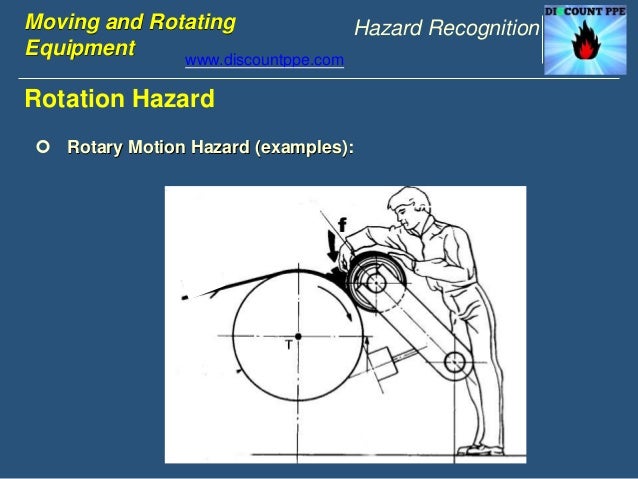 Moving and Rotating Equipment

www.discountppe.com

Hazard Recognition

DISCOUNT PPE

Rotation Hazard

Rotary Motion Hazard (examples):

f

T